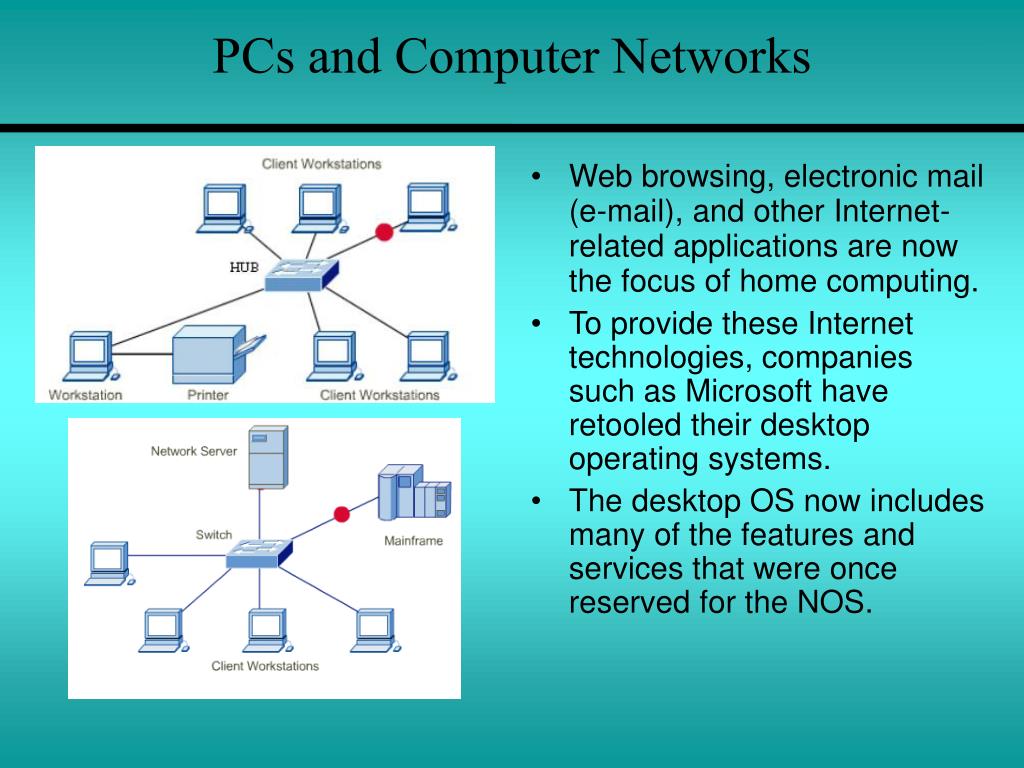 PCs and Computer Networks

Client Workstations

HUB

Workstation

Printer

Client Workstations

Network Server

Switch

Mainframe

Client Workstations

• Web browsing, electronic mail (e-mail), and other Internet-related applications are now the focus of home computing.

• To provide these Internet technologies, companies such as Microsoft have retooled their desktop operating systems.

• The desktop OS now includes many of the features and services that were once reserved for the NOS.